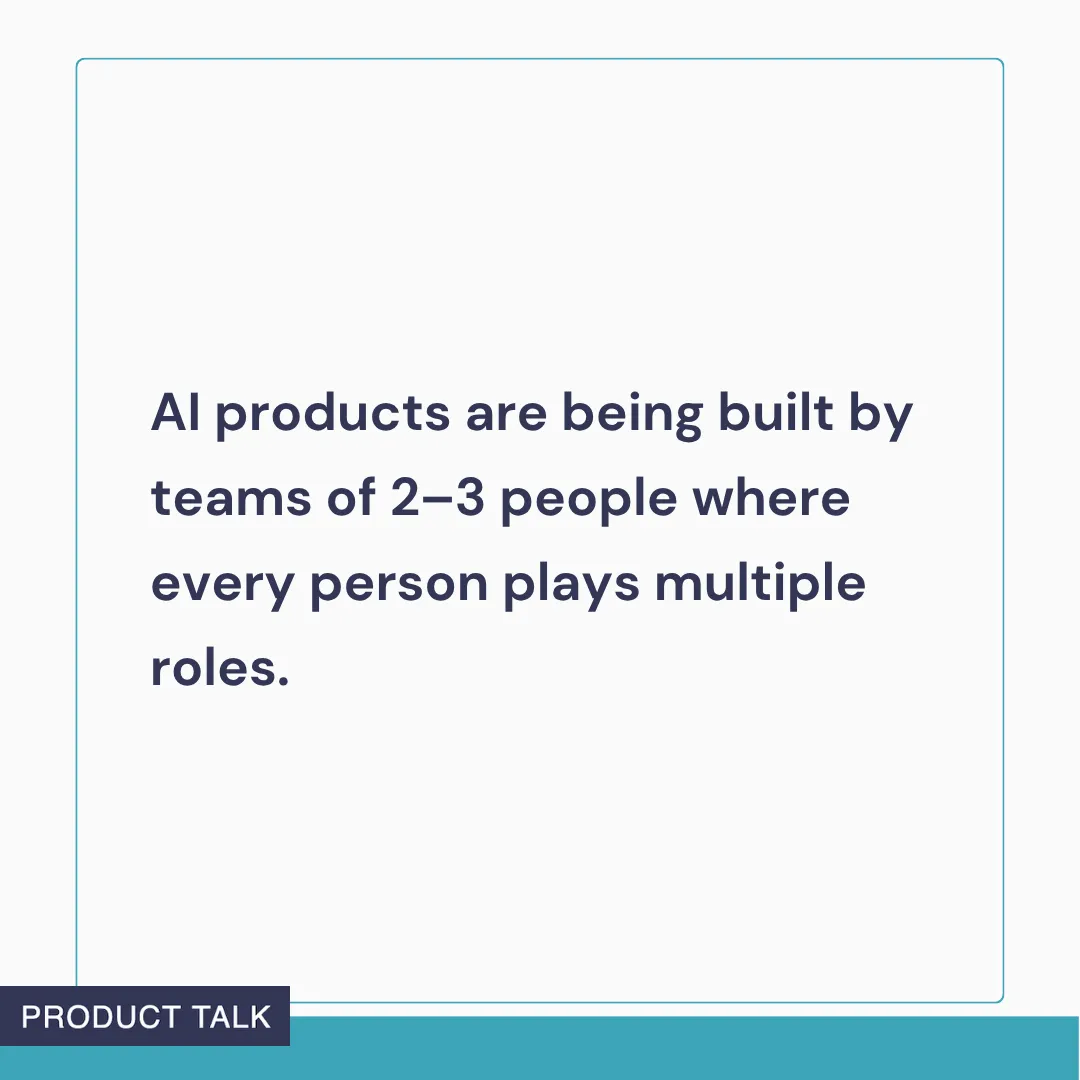 AI products are being built by teams of 2–3 people where every person plays multiple roles.

PRODUCT TALK